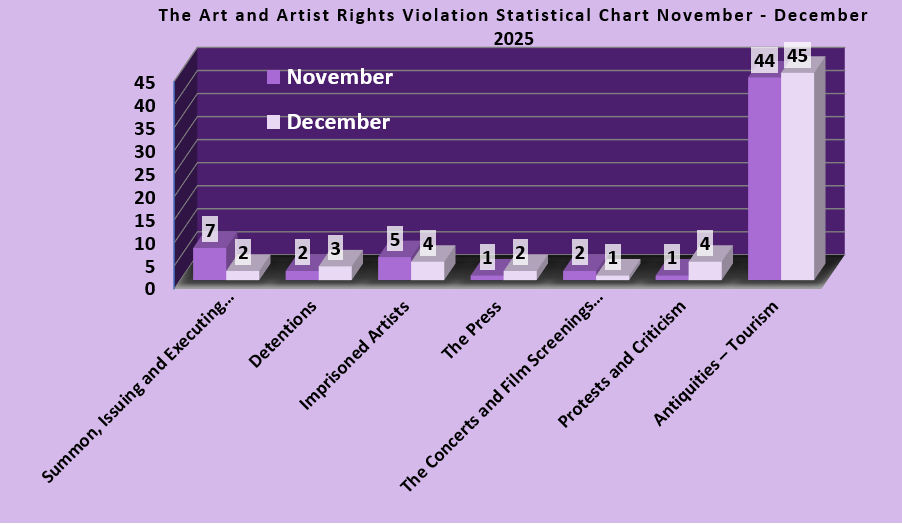 The Art and Artist Rights Violation Statistical Chart November - December 2025

November
December

45
40
35
30
25
20
15
10
5
0

7 2
2 3
5 4
1 2
2 1
1 4
44 45

Summon, Issuing and Executing...
Detentions
Imprisoned Artists
The Press
The Concerts and Film Screenings...
Protests and Criticism
Antiquities – Tourism